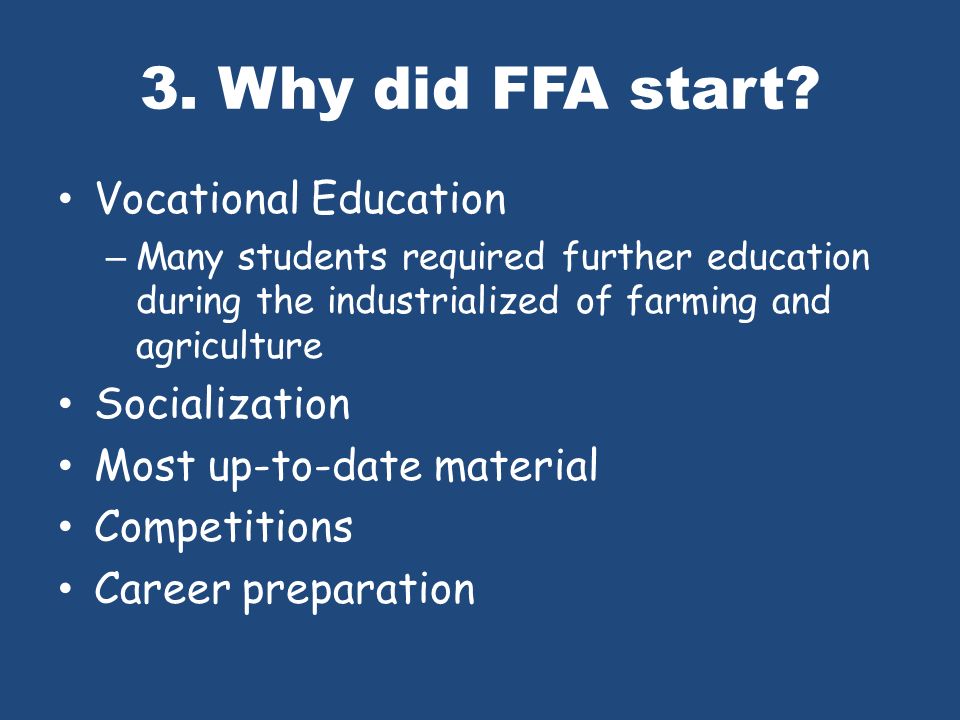 3. Why did FFA start?

• Vocational Education
  – Many students required further education during the industrialized of farming and agriculture
• Socialization
• Most up-to-date material
• Competitions
• Career preparation